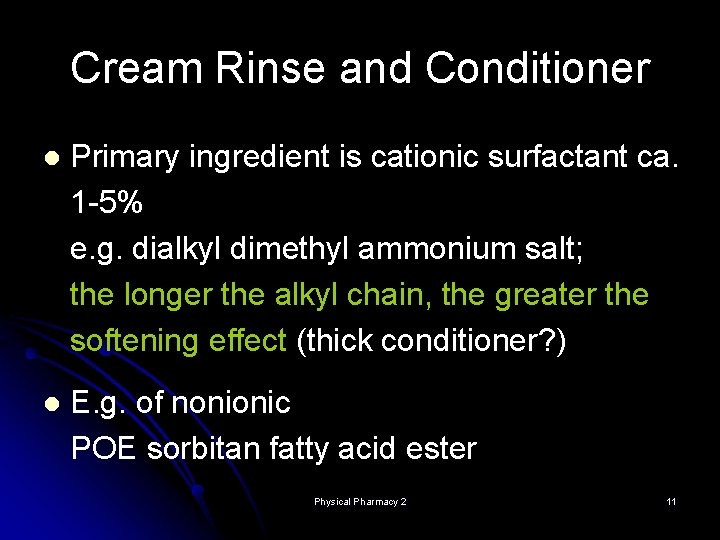 Cream Rinse and Conditioner

• Primary ingredient is cationic surfactant ca. 1-5%
e.g. dialkyl dimethyl ammonium salt;
the longer the alkyl chain, the greater the softening effect (thick conditioner?)

• E.g. of nonionic
POE sorbitan fatty acid ester

Physical Pharmacy 2

11